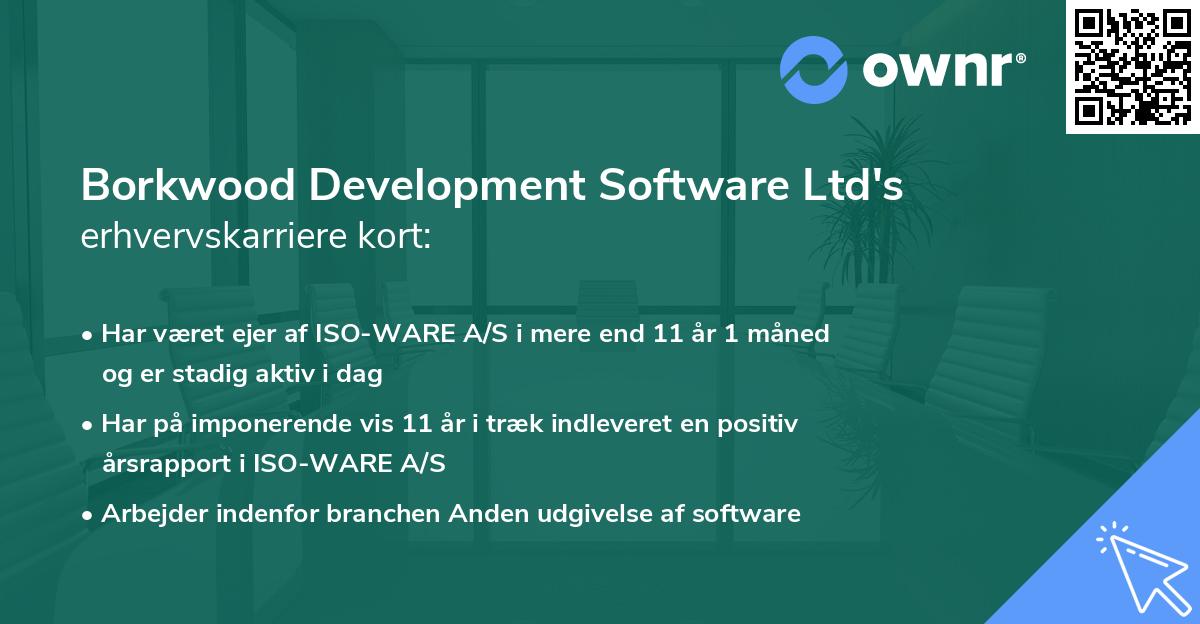 ownr®

Borkwood Development Software Ltd's erhvervskarriere kort:

• Har været ejer af ISO-WARE A/S i mere end 11 år 1 måned og er stadig aktiv i dag

• Har på imponerende vis 11 år i træk indleveret en positiv årsrapport i ISO-WARE A/S

• Arbejder indenfor branchen Anden udgivelse af software